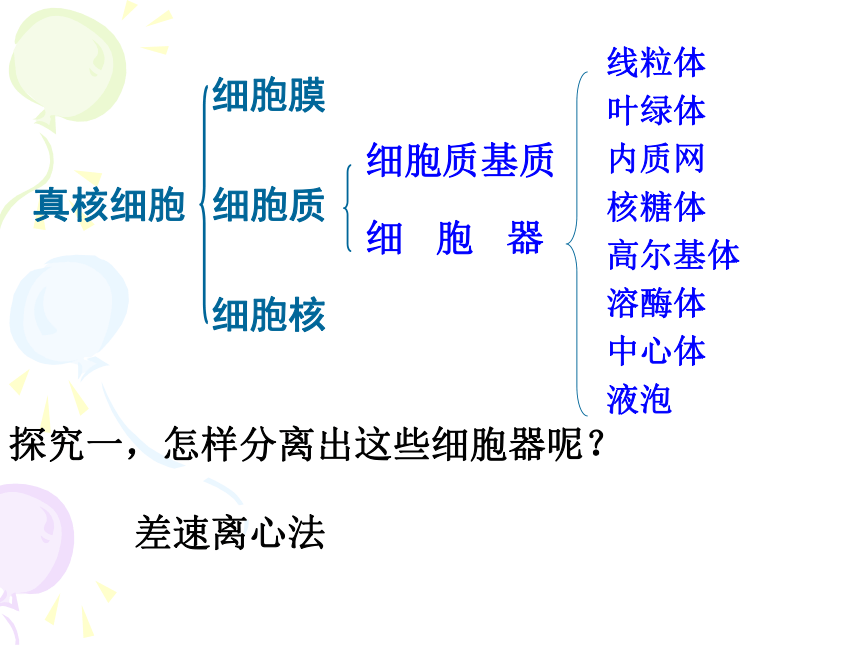 真核细胞

细胞膜

细胞质

细胞核

细胞质基质

细　胞　器

线粒体
叶绿体
内质网
核糖体
高尔基体
溶酶体
中心体
液泡

探究一，怎样分离出这些细胞器呢？

差速离心法